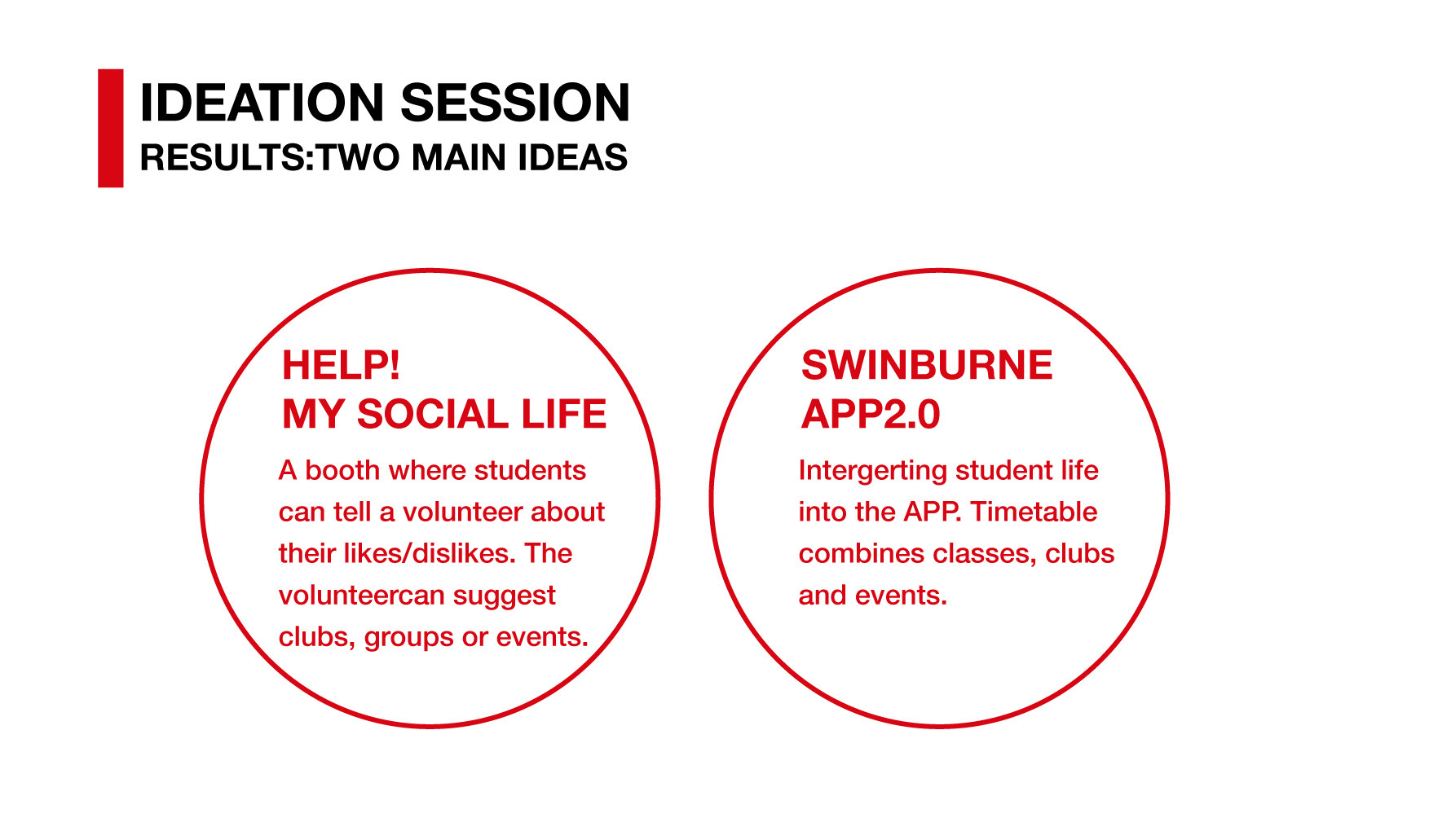 IDEATION SESSION
RESULTS:TWO MAIN IDEAS

HELP!
MY SOCIAL LIFE

A booth where students can tell a volunteer about their likes/dislikes. The volunteercan suggest clubs, groups or events.

SWINBURNE
APP2.0

Intergerting student life into the APP. Timetable combines classes, clubs and events.